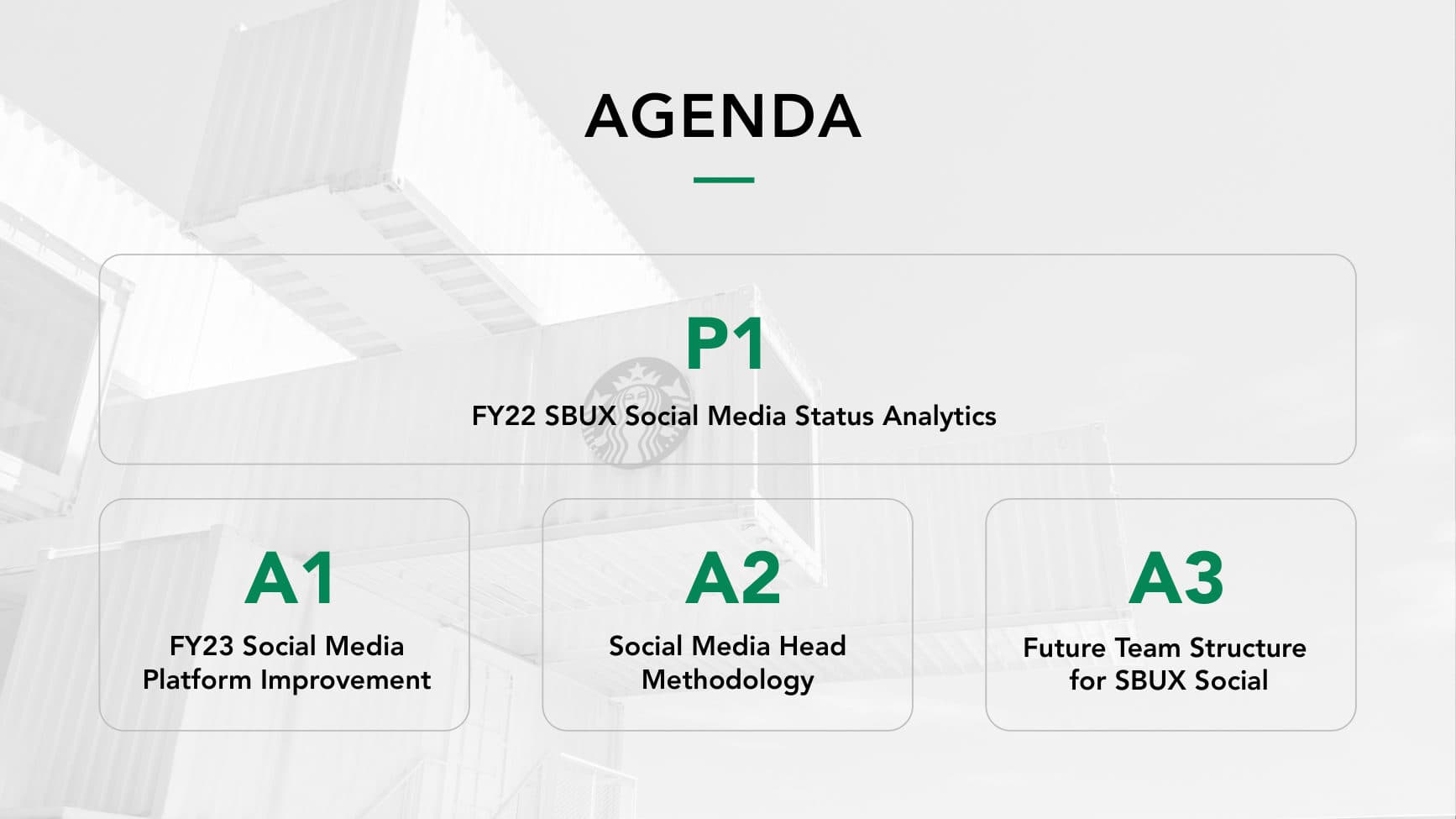 AGENDA

P1
FY22 SBUX Social Media Status Analytics

A1
FY23 Social Media Platform Improvement

A2
Social Media Head Methodology

A3
Future Team Structure for SBUX Social